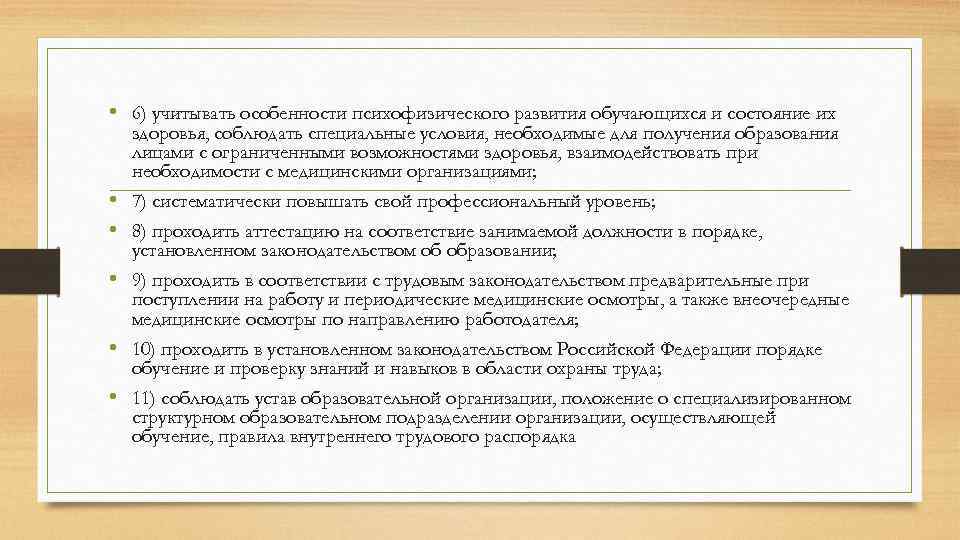 • 6) учитывать особенности психофизического развития обучающихся и состояние их здоровья, соблюдать специальные условия, необходимые для получения образования лицами с ограниченными возможностями здоровья, взаимодействовать при необходимости с медицинскими организациями;

• 7) систематически повышать свой профессиональный уровень;

• 8) проходить аттестацию на соответствие занимаемой должности в порядке, установленном законодательством об образовании;

• 9) проходить в соответствии с трудовым законодательством предварительные при поступлении на работу и периодические медицинские осмотры, а также внеочередные медицинские осмотры по направлению работодателя;

• 10) проходить в установленном законодательством Российской Федерации порядке обучение и проверку знаний и навыков в области охраны труда;

• 11) соблюдать устав образовательной организации, положение о специализированном структурном образовательном подразделении организации, осуществляющей обучение, правила внутреннего трудового распорядка